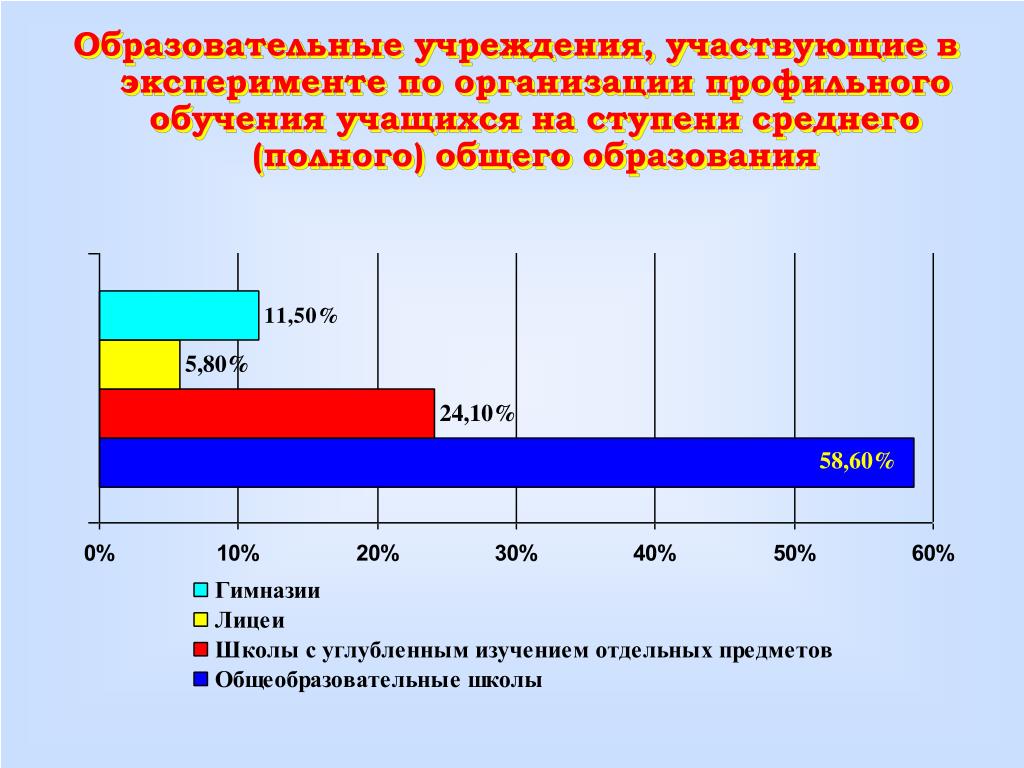 Образовательные учреждения, участвующие в эксперименте по организации профильного обучения учащихся на ступени среднего (полного) общего образования

11,50%

5,80%

24,10%

58,60%

0%
10%
20%
30%
40%
50%
60%

Гимназии
Лицеи
Школы с углубленным изучением отдельных предметов
Общеобразовательные школы